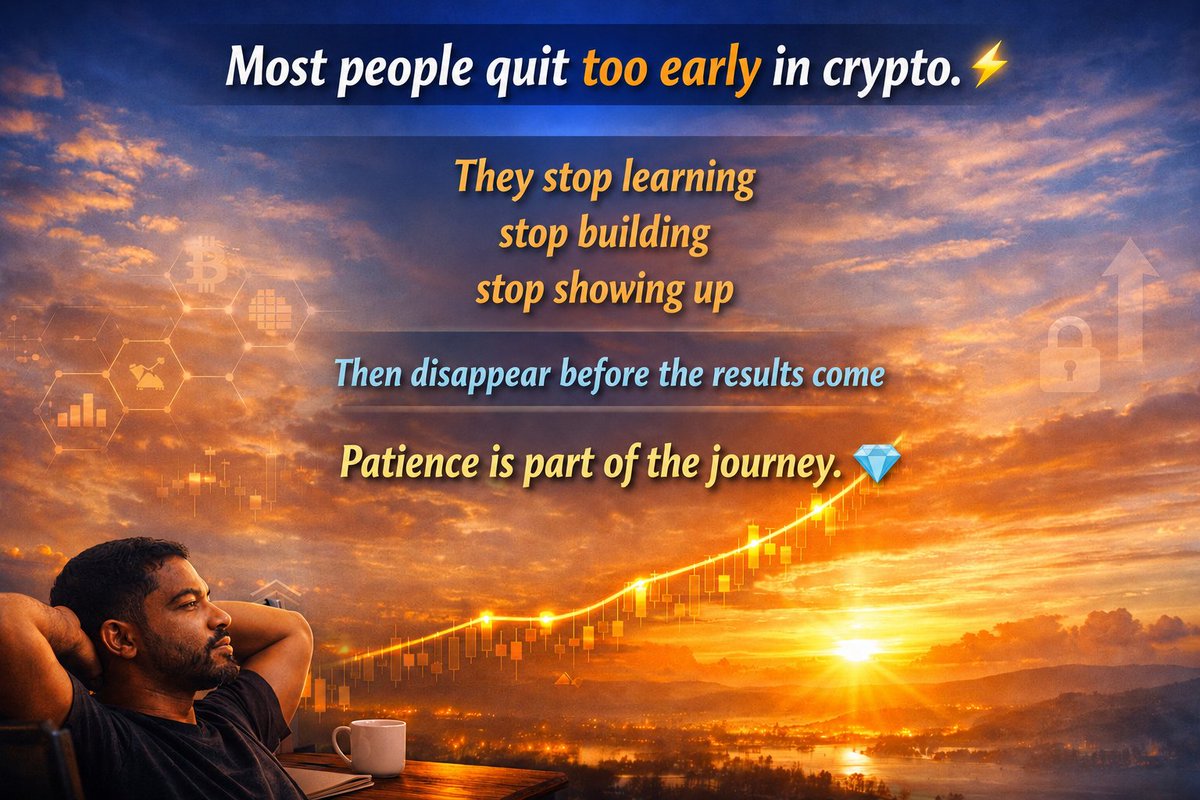 Most people quit too early in crypto.⚡

They stop learning
stop building
stop showing up

Then disappear before the results come

Patience is part of the journey. 💎